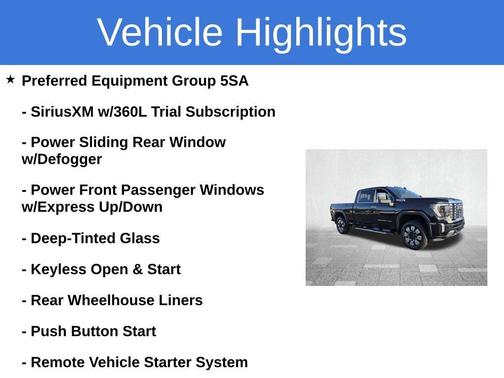 Vehicle Highlights

★ Preferred Equipment Group 5SA

- SiriusXM w/360L Trial Subscription

- Power Sliding Rear Window w/Defogger

- Power Front Passenger Windows w/Express Up/Down

- Deep-Tinted Glass

- Keyless Open & Start

- Rear Wheelhouse Liners

- Push Button Start

- Remote Vehicle Starter System